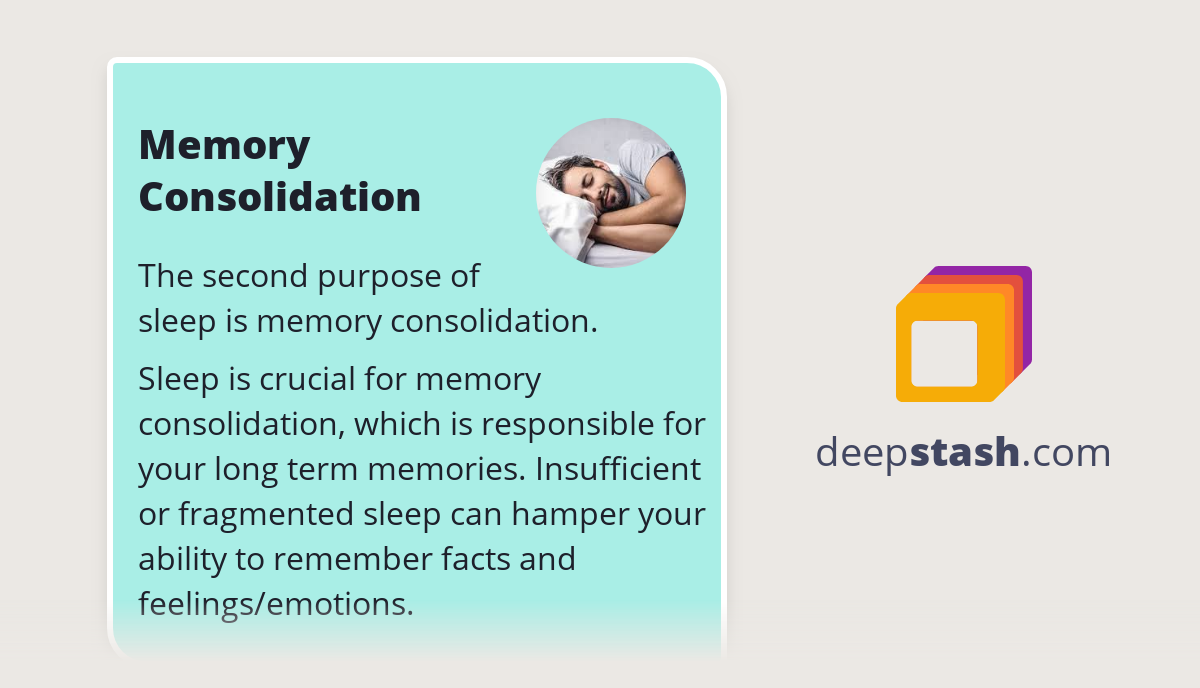 Memory Consolidation

The second purpose of sleep is memory consolidation.

Sleep is crucial for memory consolidation, which is responsible for your long term memories. Insufficient or fragmented sleep can hamper your ability to remember facts and feelings/emotions.

deepstash.com